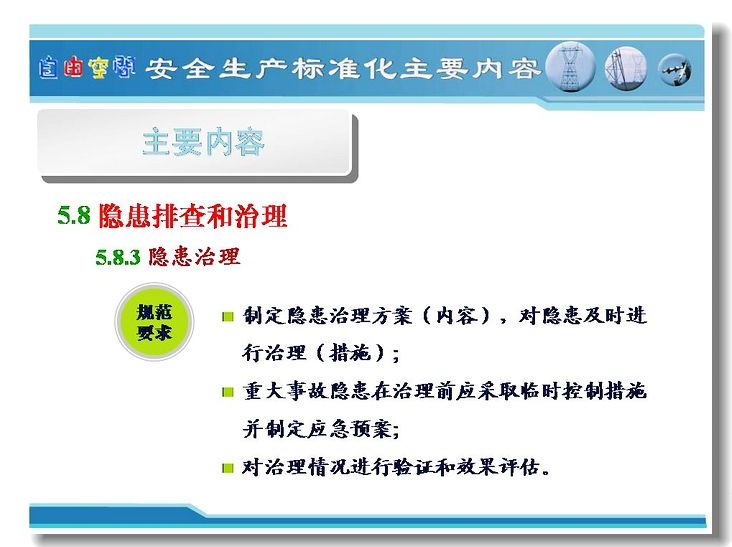 自由空间 安全生产标准化主要内容

主要内容

5.8 隐患排查和治理

5.8.3 隐患治理

规范要求

制定隐患治理方案（内容），对隐患及时进行治理（措施）；

重大事故隐患在治理前应采取临时控制措施并制定应急预案;

对治理情况进行验证和效果评估。